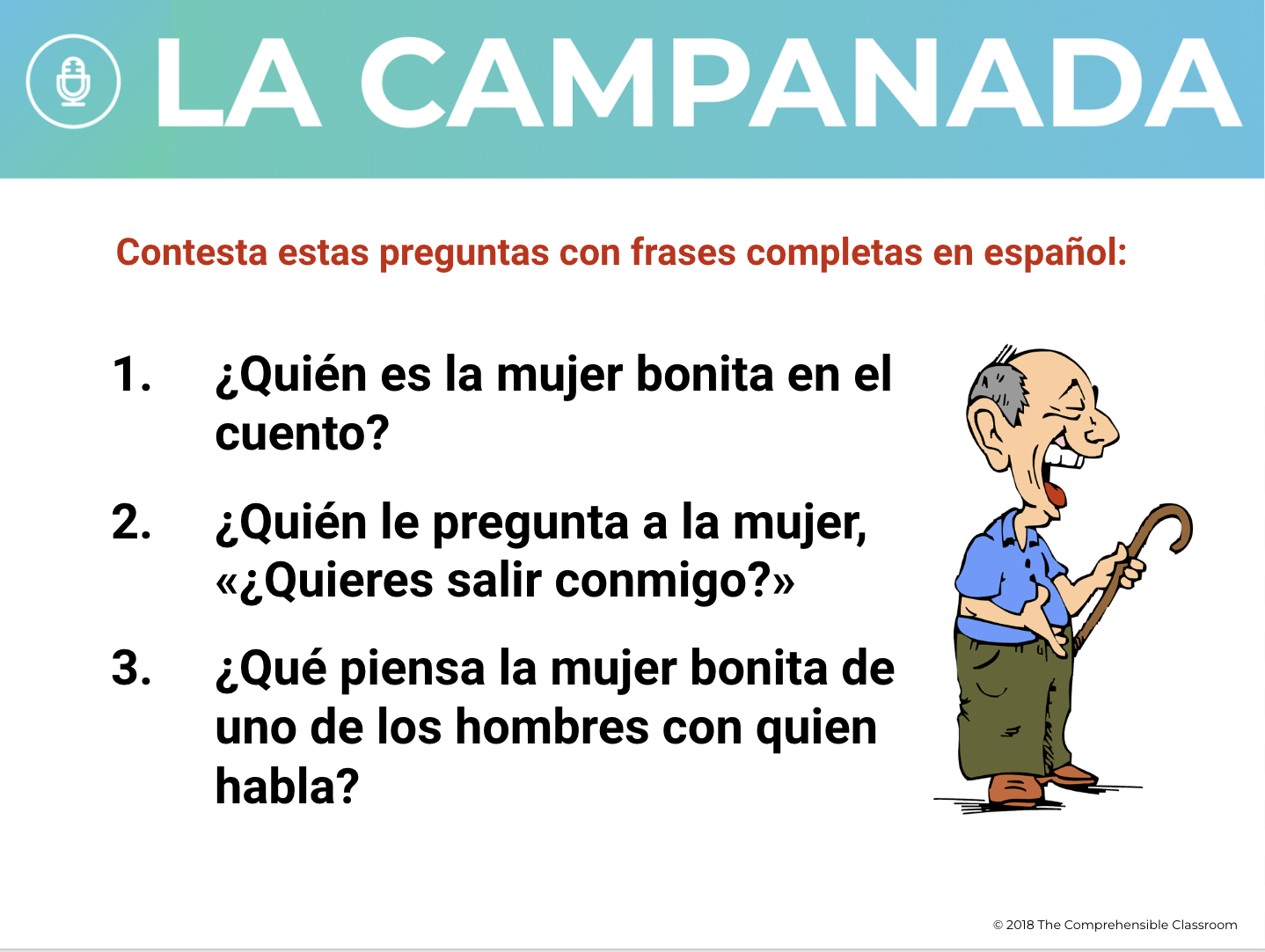 LA CAMPANADA

Contesta estas preguntas con frases completas en español:

1. ¿Quién es la mujer bonita en el cuento?

2. ¿Quién le pregunta a la mujer, «¿Quieres salir conmigo?»

3. ¿Qué piensa la mujer bonita de uno de los hombres con quien habla?

© 2018 The Comprehensible Classroom